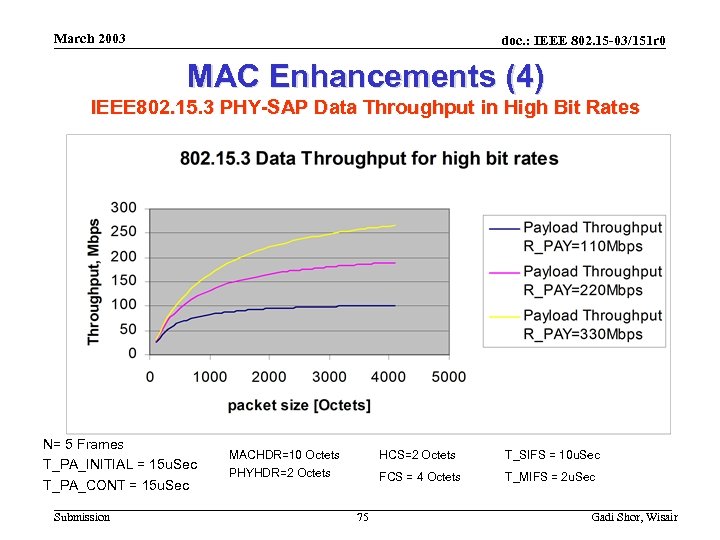 March 2003

doc.: IEEE 802.15-03/151r0

MAC Enhancements (4)

IEEE802.15.3 PHY-SAP Data Throughput in High Bit Rates

802.15.3 Data Throughput for high bit rates

Throughput, Mbps

300
250
200
150
100
50
0

0 1000 2000 3000 4000 5000

packet size [Octets]

Payload Throughput R_PAY=110Mbps

Payload Throughput R_PAY=220Mbps

Payload Throughput R_PAY=330Mbps

N= 5 Frames

T_PA_INITIAL = 15uSec

T_PA_CONT = 15uSec

MACHDR=10 Octets

PHYHDR=2 Octets

HCS=2 Octets

FCS = 4 Octets

T_SIFS = 10uSec

T_MIFS = 2uSec

Submission

75

Gadi Shor, Wisair